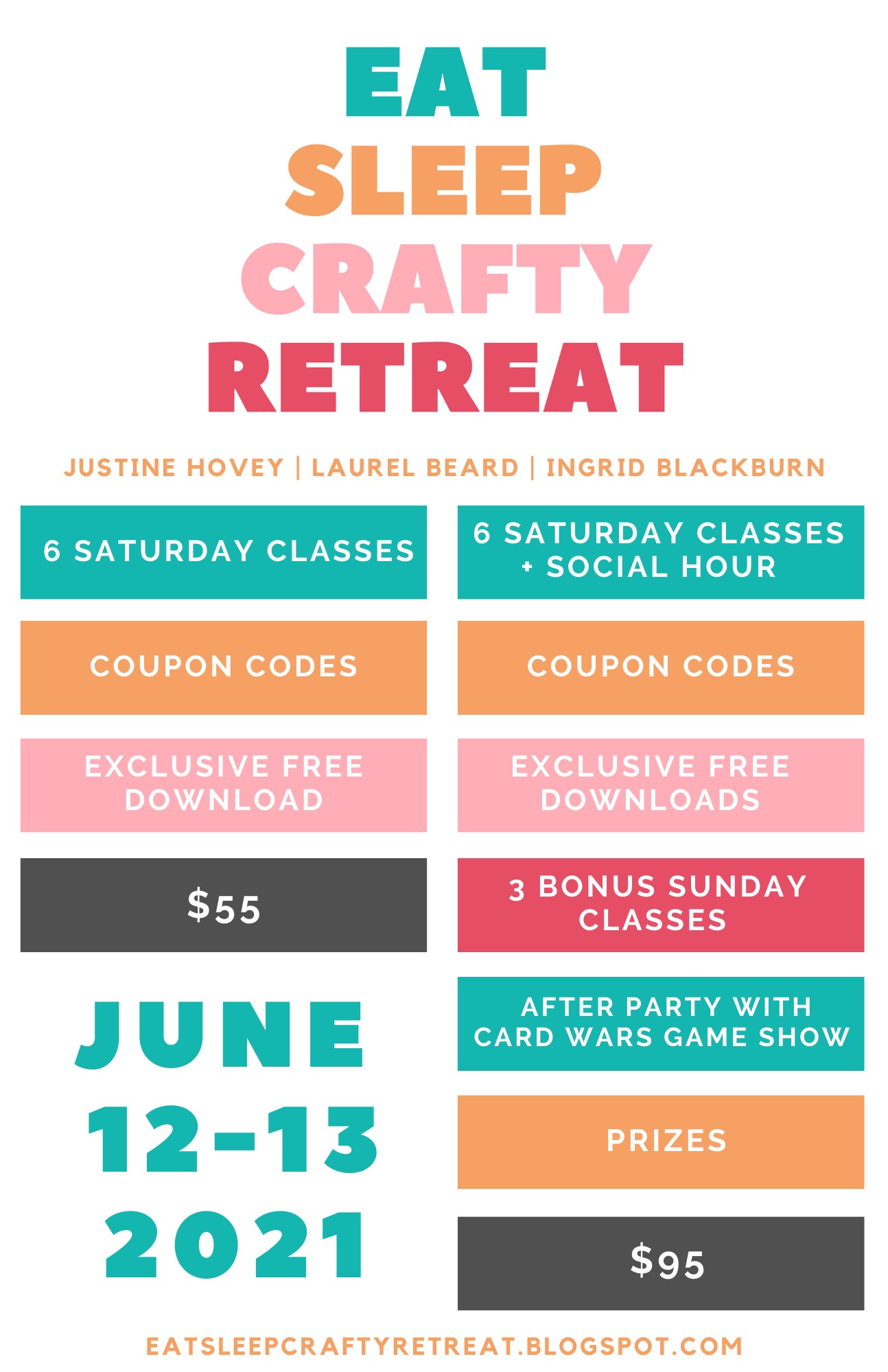 EAT
SLEEP
CRAFTY
RETREAT

JUSTINE HOVEY | LAUREL BEARD | INGRID BLACKBURN

6 SATURDAY CLASSES

COUPON CODES

EXCLUSIVE FREE DOWNLOAD

$55

JUNE
12-13
2021

6 SATURDAY CLASSES + SOCIAL HOUR

COUPON CODES

EXCLUSIVE FREE DOWNLOADS

3 BONUS SUNDAY CLASSES

AFTER PARTY WITH CARD WARS GAME SHOW

PRIZES

$95

EATSLEEPCRAFTYRETREAT.BLOGSPOT.COM